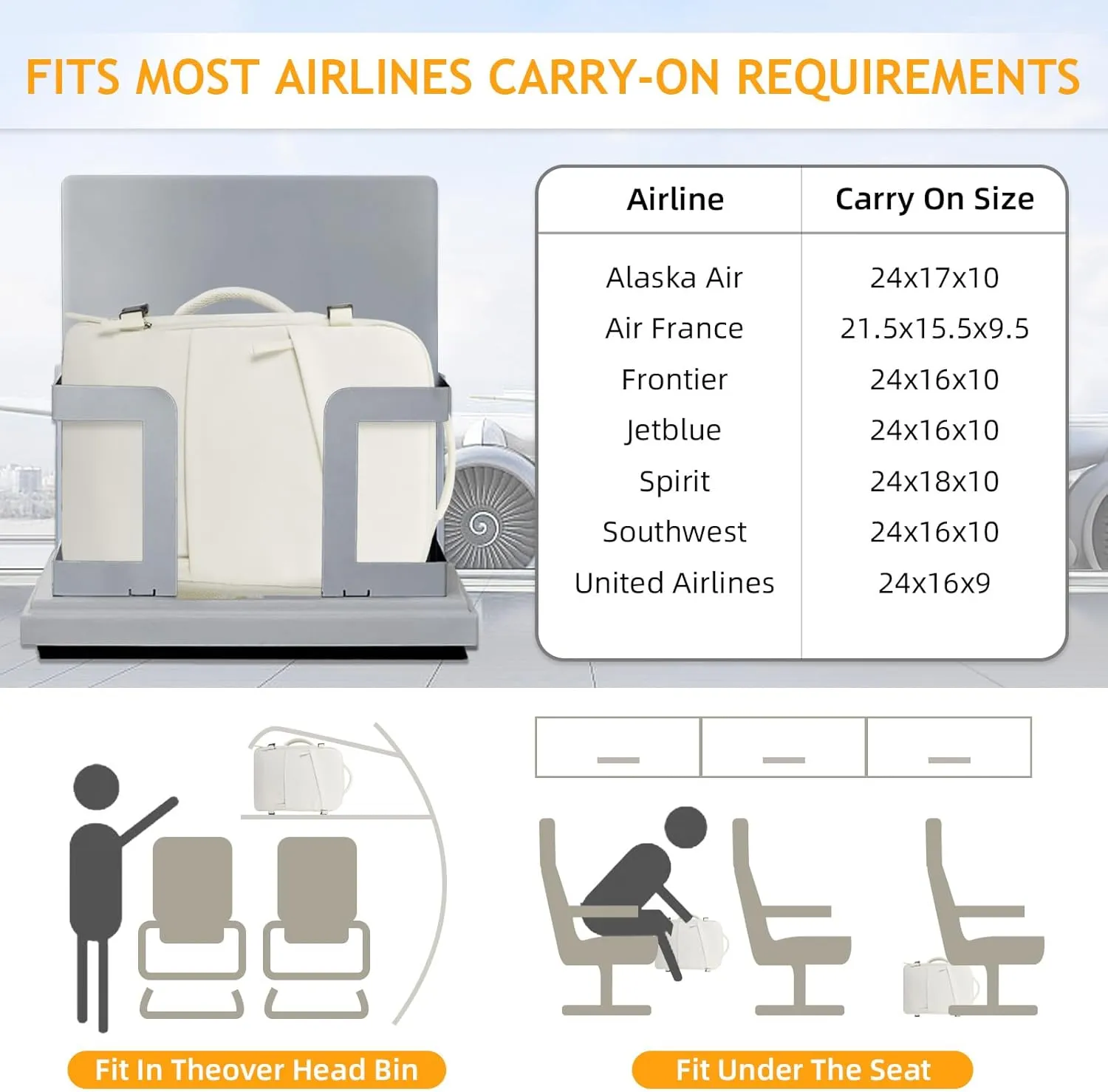 FITS MOST AIRLINES CARRY-ON REQUIREMENTS

| Airline | Carry On Size |
|---|---|
| Alaska Air | 24x17x10 |
| Air France | 21.5x15.5x9.5 |
| Frontier | 24x16x10 |
| Jetblue | 24x16x10 |
| Spirit | 24x18x10 |
| Southwest | 24x16x10 |
| United Airlines | 24x16x9 |

Fit In Theover Head Bin

Fit Under The Seat